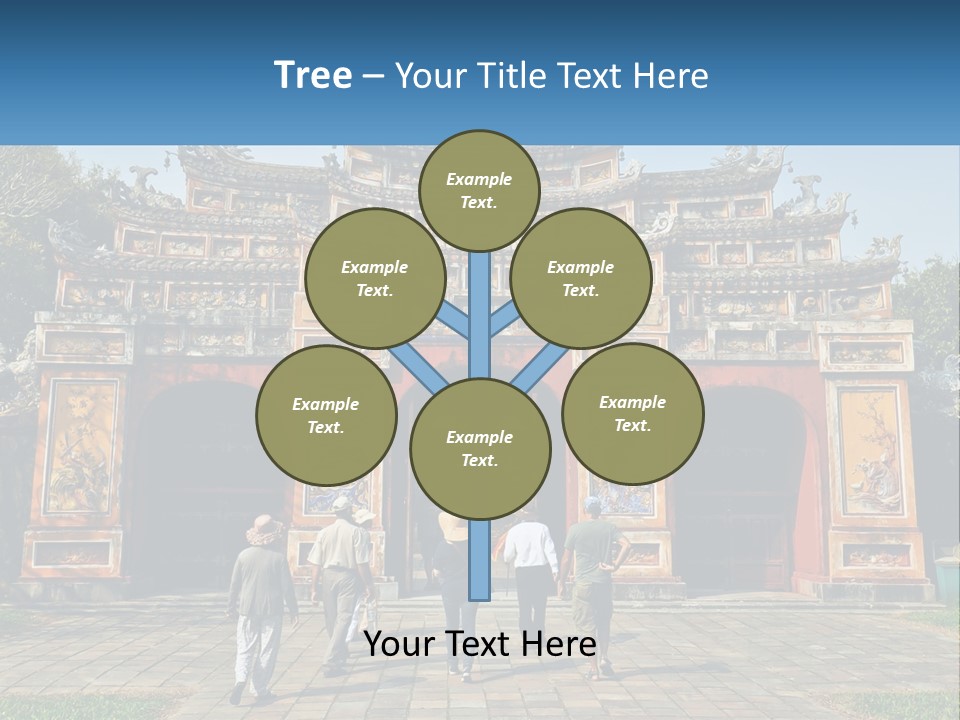 Tree – Your Title Text Here

Example Text.

Example Text.

Example Text.

Example Text.

Example Text.

Example Text.

Your Text Here